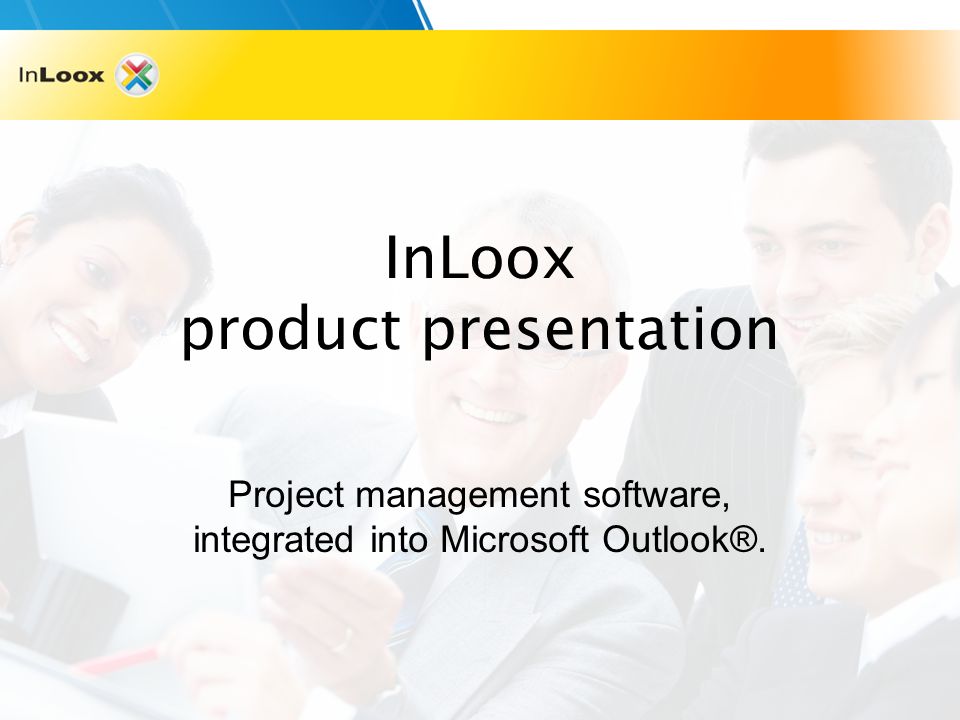 InLoox

InLoox
product presentation

Project management software,
integrated into Microsoft Outlook®.